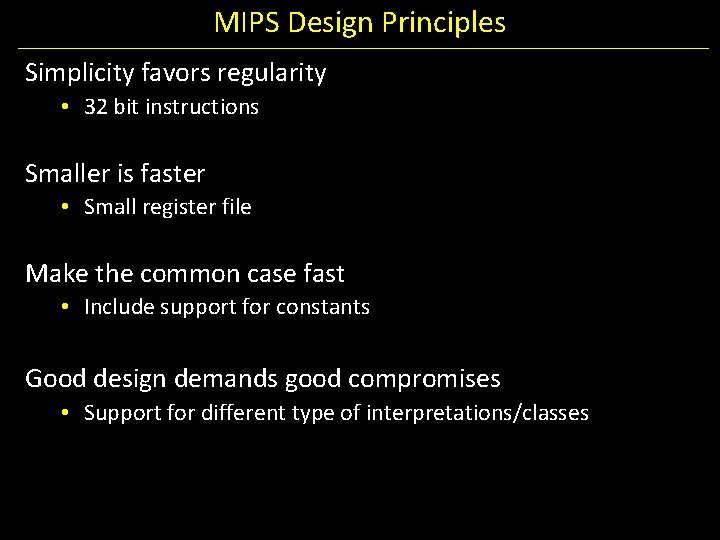 MIPS Design Principles

Simplicity favors regularity
• 32 bit instructions

Smaller is faster
• Small register file

Make the common case fast
• Include support for constants

Good design demands good compromises
• Support for different type of interpretations/classes